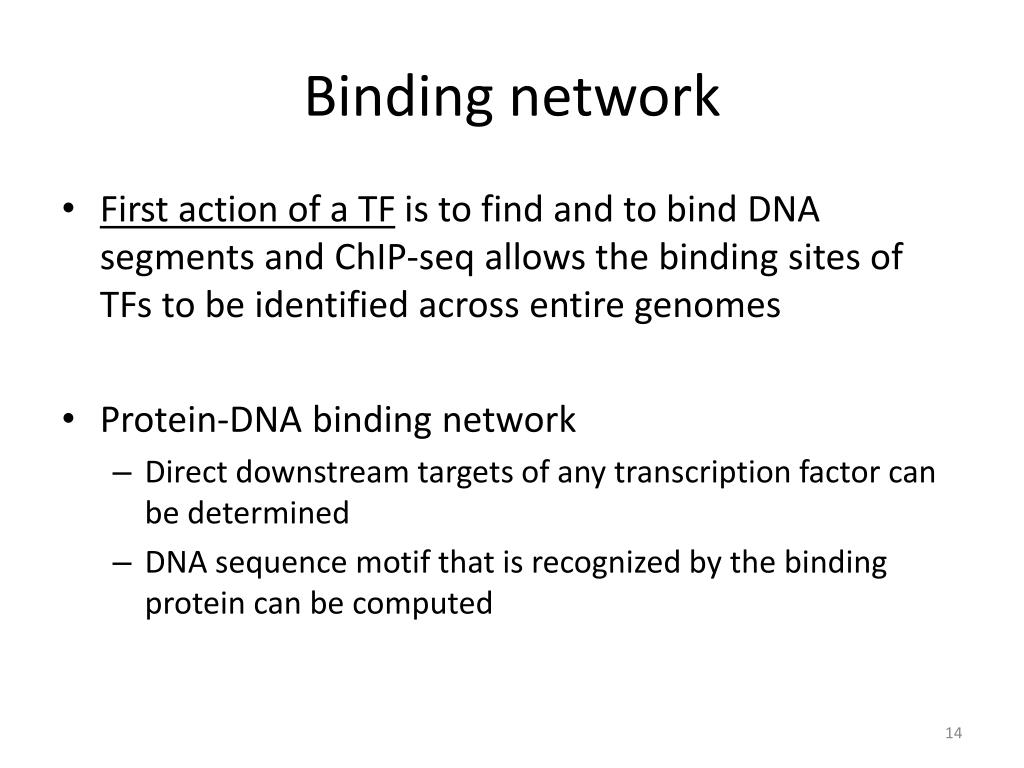 Binding network

• First action of a TF is to find and to bind DNA segments and ChIP-seq allows the binding sites of TFs to be identified across entire genomes

• Protein-DNA binding network
– Direct downstream targets of any transcription factor can be determined
– DNA sequence motif that is recognized by the binding protein can be computed

14